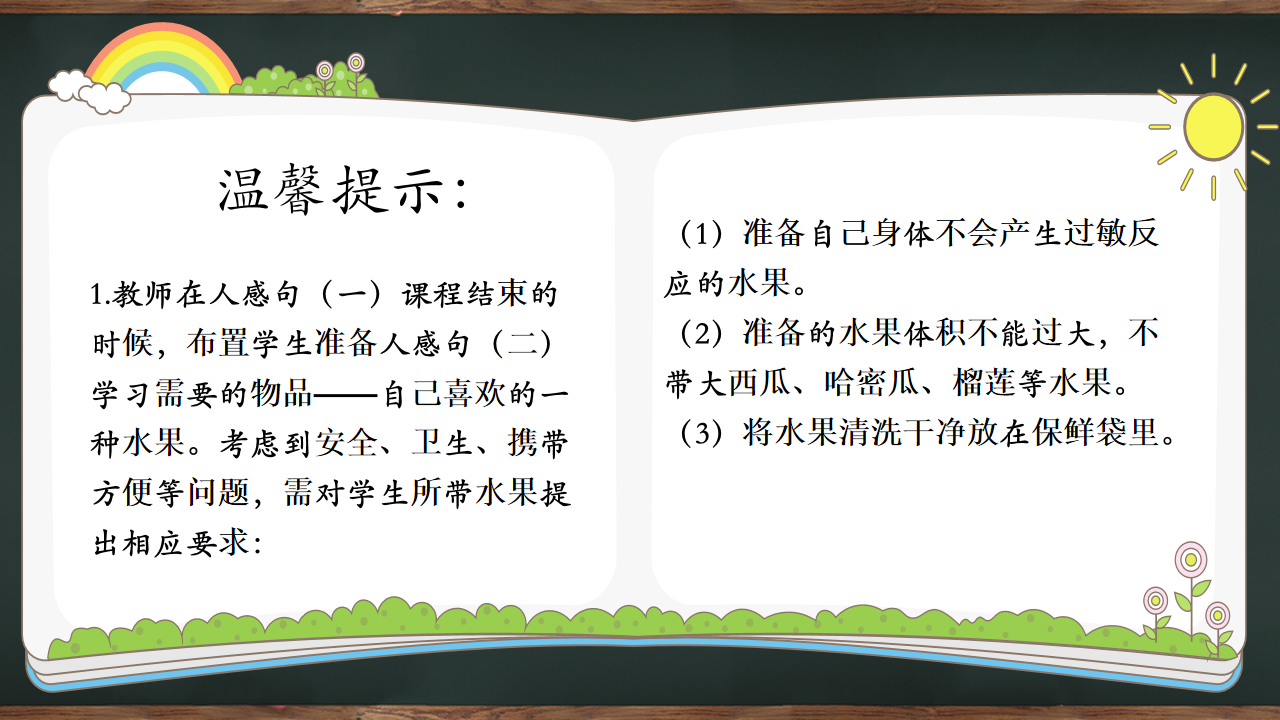 温馨提示:

1.教师在人感句（一）课程结束的时候，布置学生准备人感句（二）学习需要的物品——自己喜欢的一种水果。考虑到安全、卫生、携带方便等问题，需对学生所带水果提出相应要求:

（1）准备自己身体不会产生过敏反应的水果。
（2）准备的水果体积不能过大，不带大西瓜、哈密瓜、榴莲等水果。
（3）将水果清洗干净放在保鲜袋里。